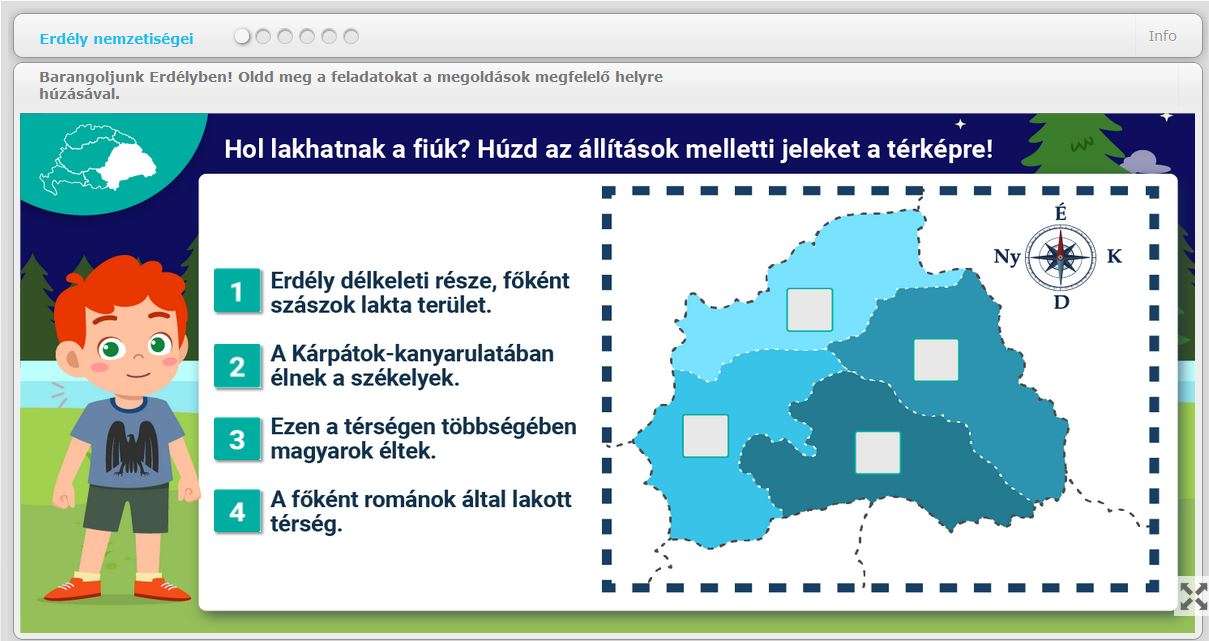 Erdély nemzetiségei

Info

Barangoljunk Erdélyben! Oldd meg a feladatokat a megoldások megfelelő helyre húzásával.

Hol lakhatnak a fiúk? Húzd az állítások melletti jeleket a térképre!

1 Erdély délkeleti része, főként szászok lakta terület.

2 A Kárpátok-kanyarulatában élnek a székelyek.

3 Ezen a térségen többségében magyarok éltek.

4 A főként románok által lakott térség.

É
Ny
K
D